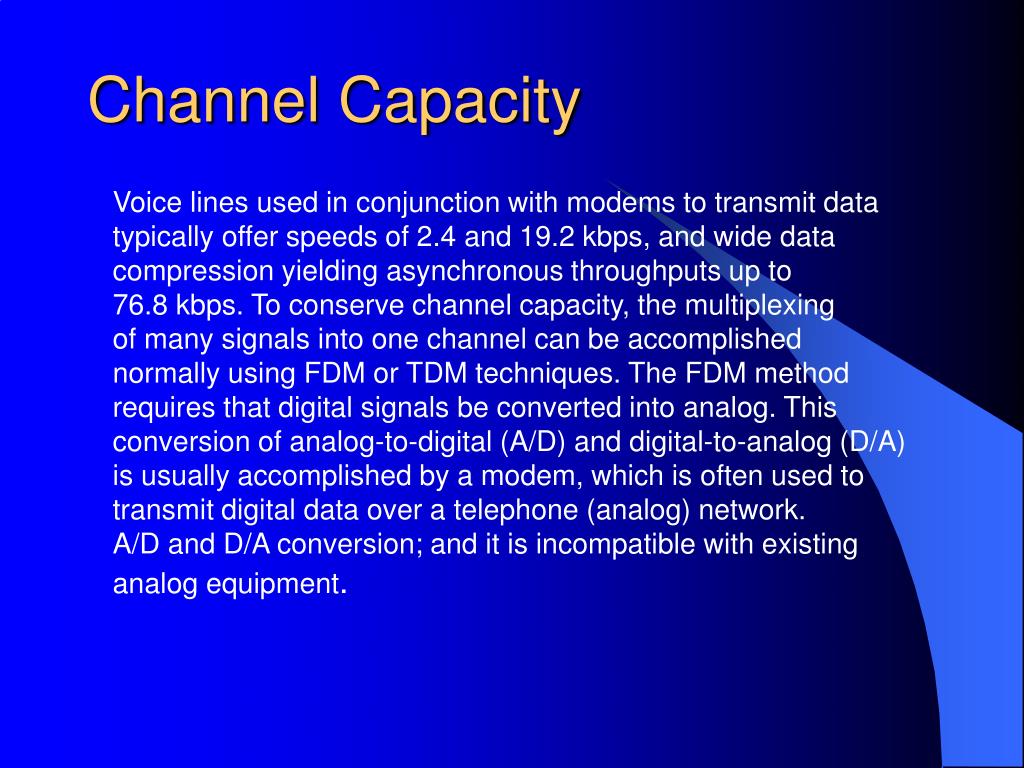 Channel Capacity

Voice lines used in conjunction with modems to transmit data typically offer speeds of 2.4 and 19.2 kbps, and wide data compression yielding asynchronous throughputs up to 76.8 kbps. To conserve channel capacity, the multiplexing of many signals into one channel can be accomplished normally using FDM or TDM techniques. The FDM method requires that digital signals be converted into analog. This conversion of analog-to-digital (A/D) and digital-to-analog (D/A) is usually accomplished by a modem, which is often used to transmit digital data over a telephone (analog) network. A/D and D/A conversion; and it is incompatible with existing analog equipment.